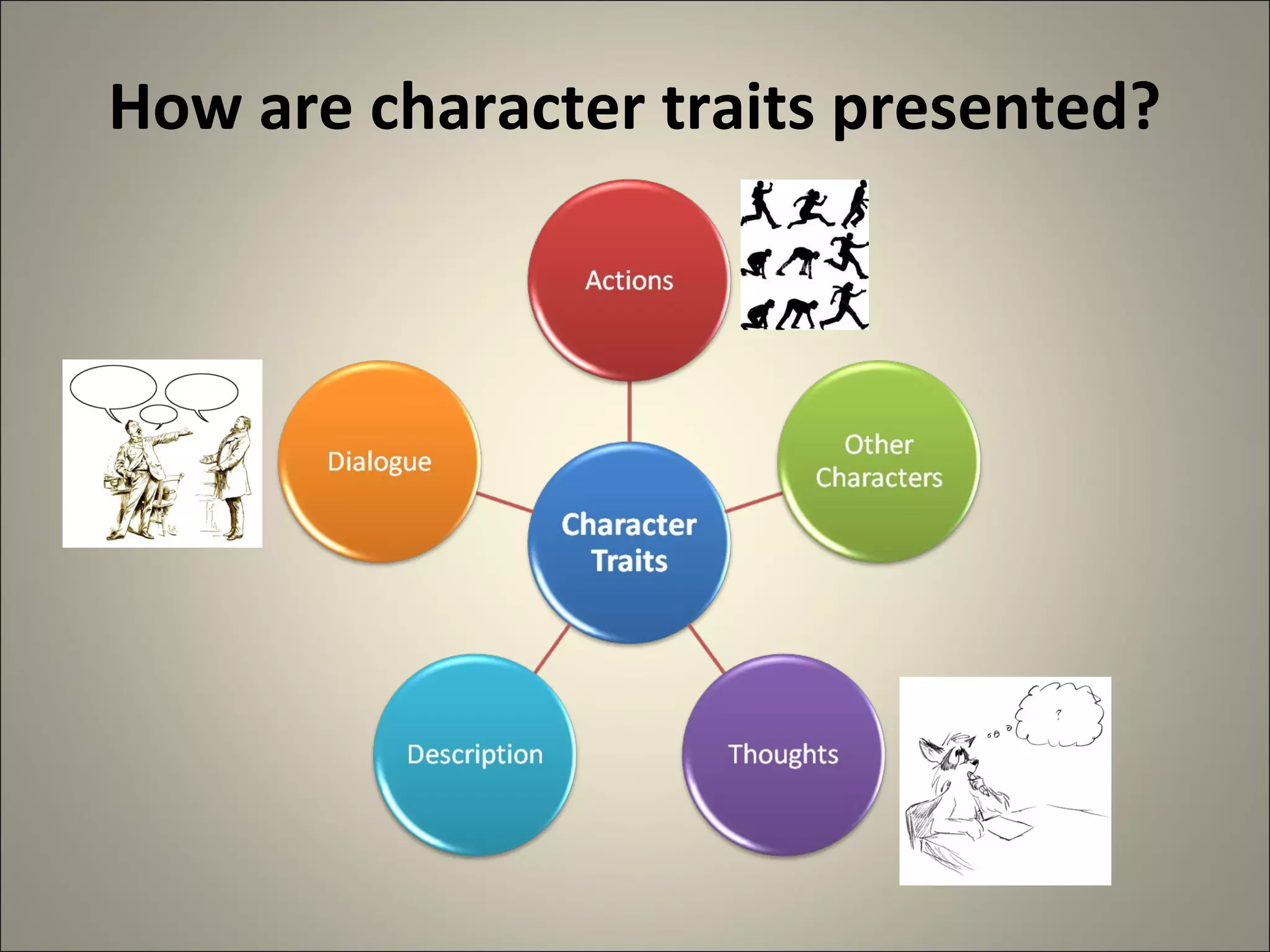 How are character traits presented?

Actions

Dialogue

Other Characters

Character Traits

Description

Thoughts

?